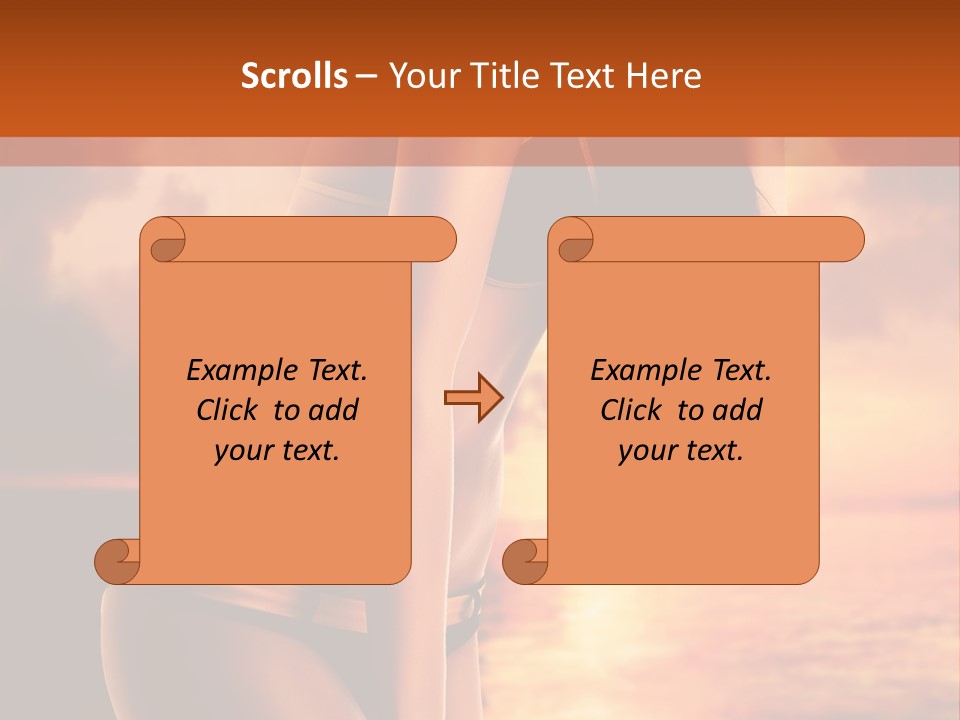 Scrolls – Your Title Text Here

Example Text. Click to add your text.

Example Text. Click to add your text.